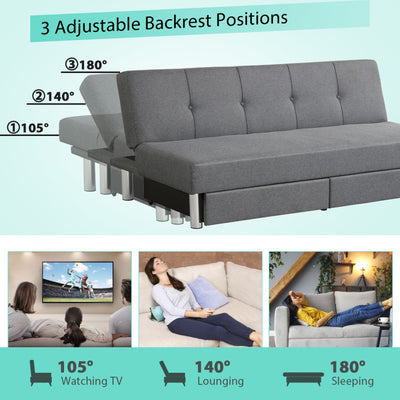 3 Adjustable Backrest Positions

③180°

②140°

①105°

105°
Watching TV

140°
Lounging

180°
Sleeping